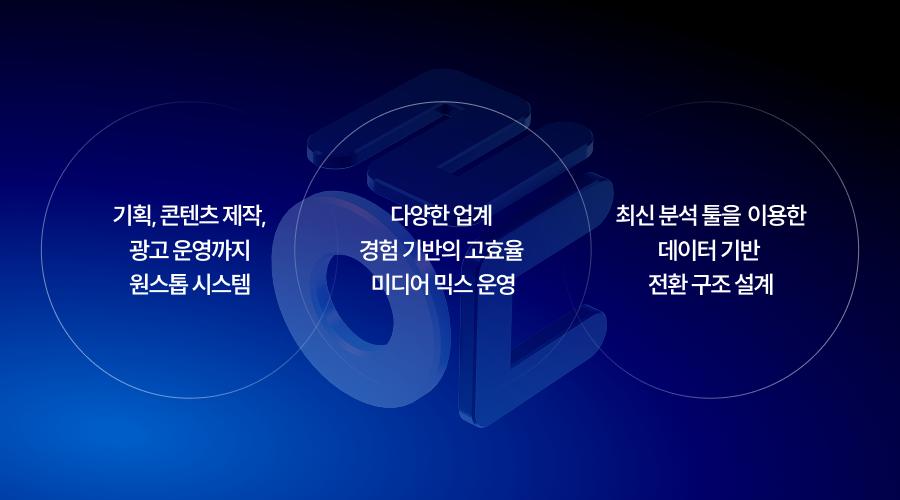 기획, 콘텐츠 제작, 광고 운영까지 원스톱 시스템

다양한 업계 경험 기반의 고효율 미디어 믹스 운영

최신 분석 툴을 이용한 데이터 기반 전환 구조 설계